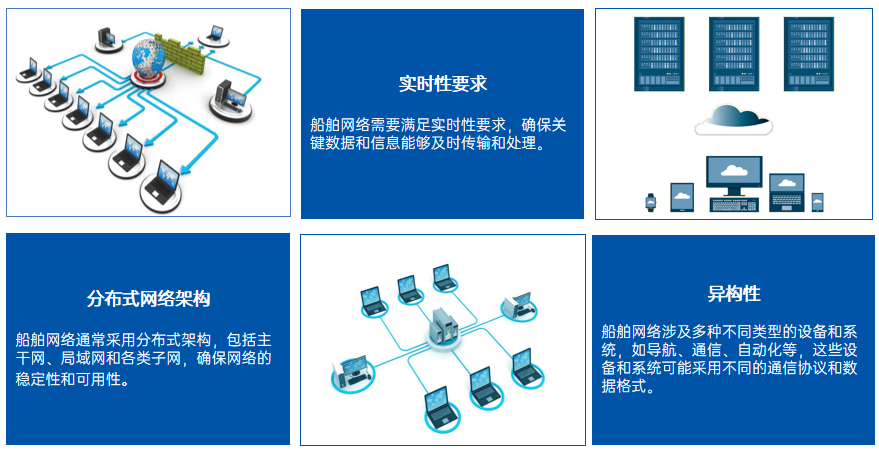 实时性要求

船舶网络需要满足实时性要求，确保关键数据和信息能够及时传输和处理。

分布式网络架构

船舶网络通常采用分布式架构，包括主干网、局域网和各类子网，确保网络的稳定性和可用性。

异构性

船舶网络涉及多种不同类型的设备和系统，如导航、通信、自动化等，这些设备和系统可能采用不同的通信协议和数据格式。